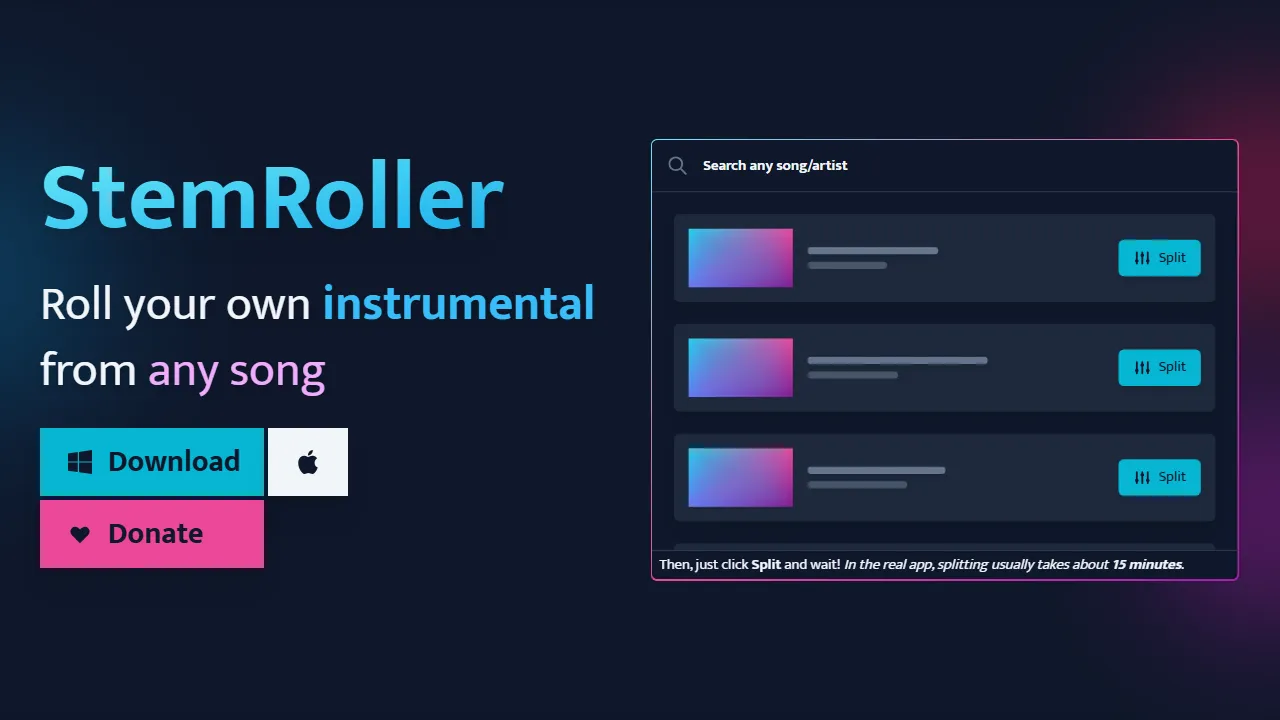 StemRoller

Roll your own instrumental from any song

Download

Donate

Search any song/artist

Split

Split

Split

Then, just click Split and wait! In the real app, splitting usually takes about 15 minutes.